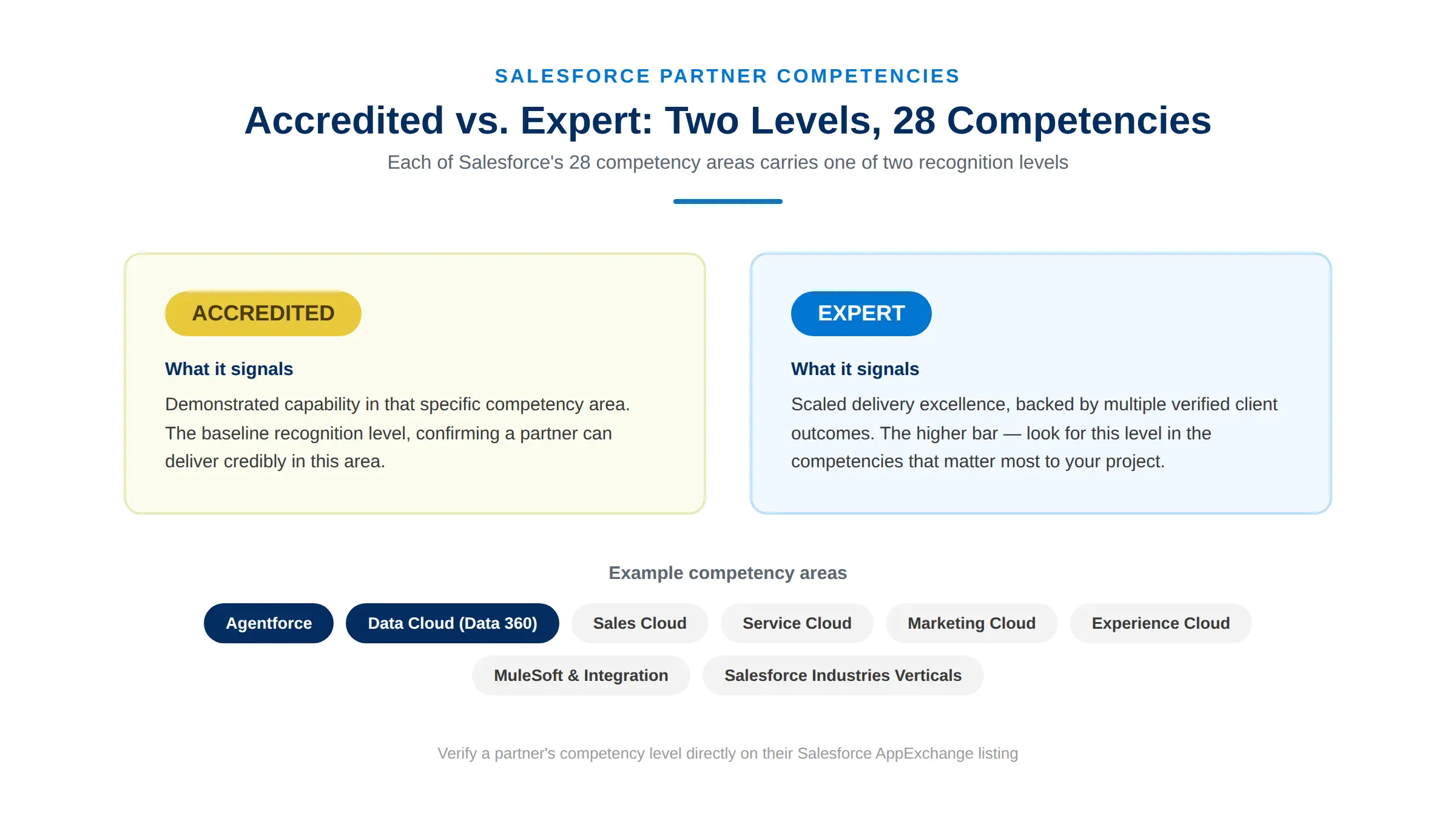 SALESFORCE PARTNER COMPETENCIES

Accredited vs. Expert: Two Levels, 28 Competencies

Each of Salesforce's 28 competency areas carries one of two recognition levels

ACCREDITED

What it signals

Demonstrated capability in that specific competency area. The baseline recognition level, confirming a partner can deliver credibly in this area.

EXPERT

What it signals

Scaled delivery excellence, backed by multiple verified client outcomes. The higher bar — look for this level in the competencies that matter most to your project.

Example competency areas

Agentforce

Data Cloud (Data 360)

Sales Cloud

Service Cloud

Marketing Cloud

Experience Cloud

MuleSoft & Integration

Salesforce Industries Verticals

Verify a partner's competency level directly on their Salesforce AppExchange listing